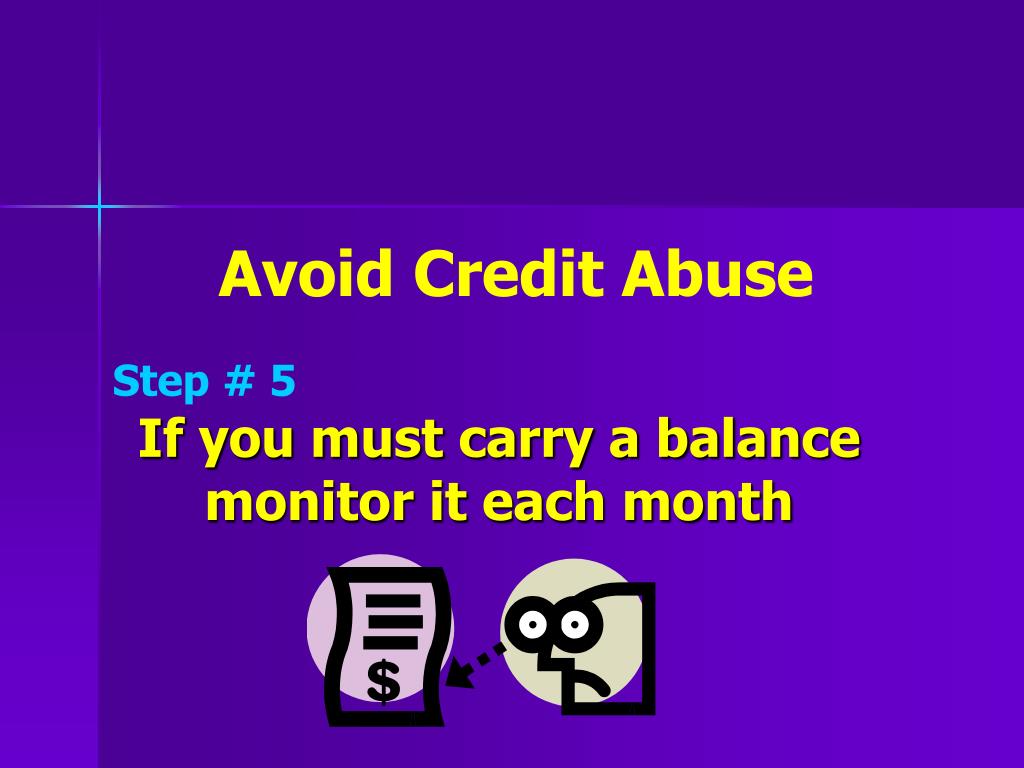 Avoid Credit Abuse

Step # 5

If you must carry a balance monitor it each month

$